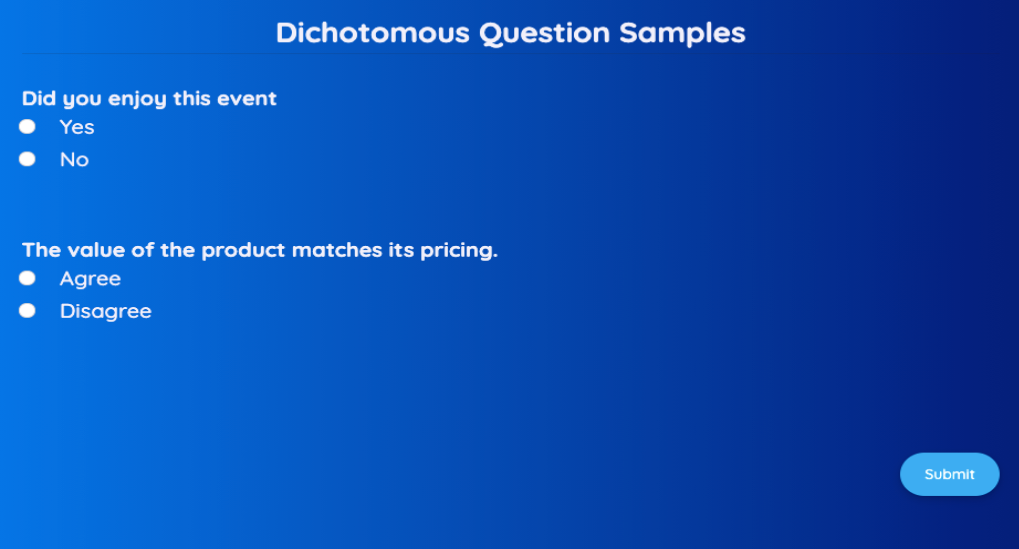 Dichotomous Question Samples

Did you enjoy this event

Yes

No

The value of the product matches its pricing.

Agree

Disagree

Submit